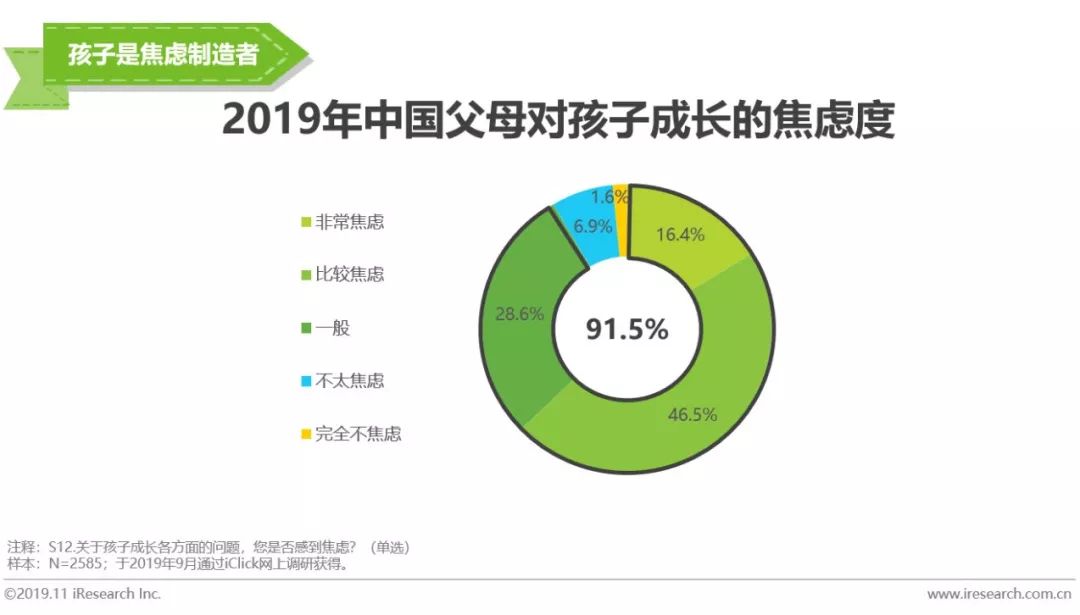 孩子是焦虑制造者

2019年中国父母对孩子成长的焦虑度

非常焦虑
比较焦虑
一般
不太焦虑
完全不焦虑

1.6%
6.9%
16.4%
28.6%
91.5%
46.5%

注释：S12.关于孩子成长各方面的问题，您是否感到焦虑？（单选）
样本：N=2585；于2019年9月通过iClick网上调研获得。

©2019.11 iResearch Inc.
www.iresearch.com.cn